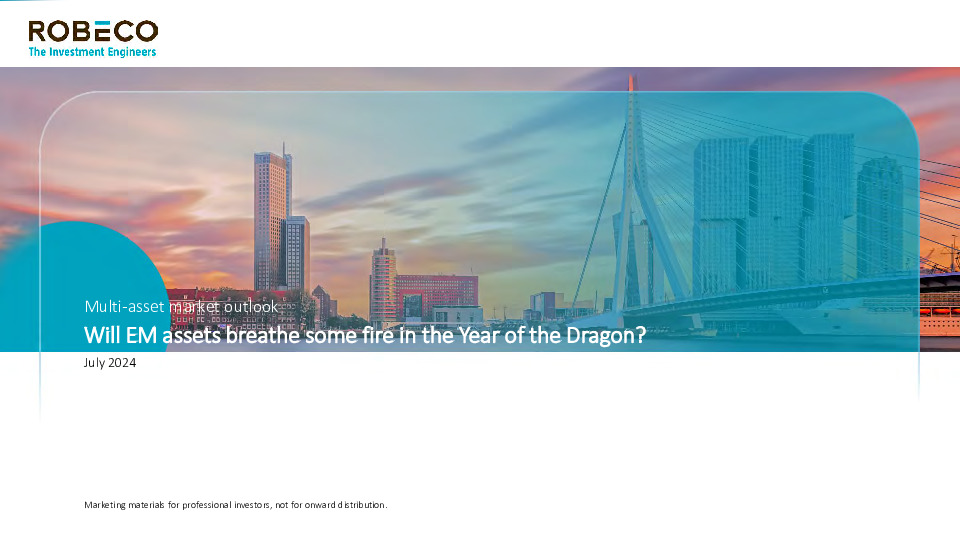 ROBECO
The Investment Engineers

Multi-asset market outlook
Will EM assets breathe some fire in the Year of the Dragon?
July 2024

Marketing materials for professional investors, not for onward distribution.